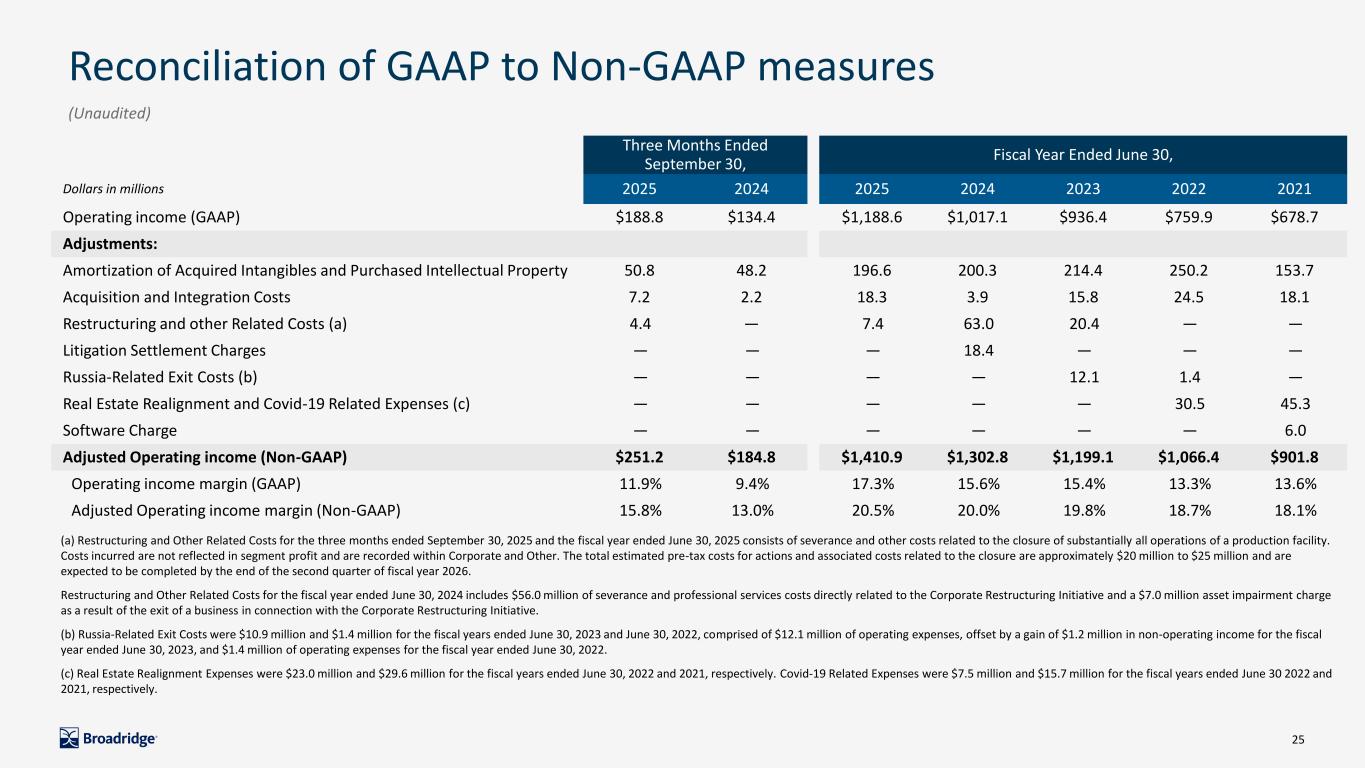 Reconciliation of GAAP to Non-GAAP measures

(Unaudited)

| | Three Months Ended September 30, | | Fiscal Year Ended June 30, | | | | |
|---|---|---|---|---|---|---|---|
| Dollars in millions | 2025 | 2024 | 2025 | 2024 | 2023 | 2022 | 2021 |
| Operating income (GAAP) | \$188.8 | \$134.4 | \$1,188.6 | \$1,017.1 | \$936.4 | \$759.9 | \$678.7 |
| Adjustments: | | | | | | | |
| Amortization of Acquired Intangibles and Purchased Intellectual Property | 50.8 | 48.2 | 196.6 | 200.3 | 214.4 | 250.2 | 153.7 |
| Acquisition and Integration Costs | 7.2 | 2.2 | 18.3 | 3.9 | 15.8 | 24.5 | 18.1 |
| Restructuring and other Related Costs (a) | 4.4 | — | 7.4 | 63.0 | 20.4 | — | — |
| Litigation Settlement Charges | — | — | — | 18.4 | — | — | — |
| Russia-Related Exit Costs (b) | — | — | — | — | 12.1 | 1.4 | — |
| Real Estate Realignment and Covid-19 Related Expenses (c) | — | — | — | — | — | 30.5 | 45.3 |
| Software Charge | — | — | — | — | — | — | 6.0 |
| Adjusted Operating income (Non-GAAP) | \$251.2 | \$184.8 | \$1,410.9 | \$1,302.8 | \$1,199.1 | \$1,066.4 | \$901.8 |
| Operating income margin (GAAP) | 11.9% | 9.4% | 17.3% | 15.6% | 15.4% | 13.3% | 13.6% |
| Adjusted Operating income margin (Non-GAAP) | 15.8% | 13.0% | 20.5% | 20.0% | 19.8% | 18.7% | 18.1% |

(a) Restructuring and Other Related Costs for the three months ended September 30, 2025 and the fiscal year ended June 30, 2025 consists of severance and other costs related to the closure of substantially all operations of a production facility. Costs incurred are not reflected in segment profit and are recorded within Corporate and Other. The total estimated pre-tax costs for actions and associated costs related to the closure are approximately \$20 million to \$25 million and are expected to be completed by the end of the second quarter of fiscal year 2026.

Restructuring and Other Related Costs for the fiscal year ended June 30, 2024 includes \$56.0 million of severance and professional services costs directly related to the Corporate Restructuring Initiative and a \$7.0 million asset impairment charge as a result of the exit of a business in connection with the Corporate Restructuring Initiative.

(b) Russia-Related Exit Costs were \$10.9 million and \$1.4 million for the fiscal years ended June 30, 2023 and June 30, 2022, comprised of \$12.1 million of operating expenses, offset by a gain of \$1.2 million in non-operating income for the fiscal year ended June 30, 2023, and \$1.4 million of operating expenses for the fiscal year ended June 30, 2022.

(c) Real Estate Realignment Expenses were \$23.0 million and \$29.6 million for the fiscal years ended June 30, 2022 and 2021, respectively. Covid-19 Related Expenses were \$7.5 million and \$15.7 million for the fiscal years ended June 30 2022 and 2021, respectively.

Broadridge

25